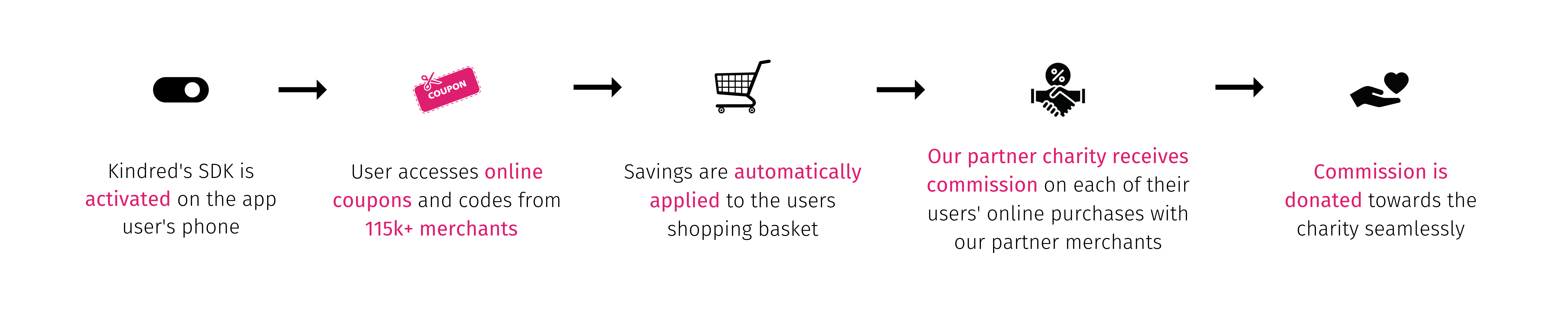 COUPON

%

Kindred's SDK is activated on the app user's phone

User accesses online coupons and codes from 115k+ merchants

Savings are automatically applied to the users shopping basket

Our partner charity receives commission on each of their users' online purchases with our partner merchants

Commission is donated towards the charity seamlessly